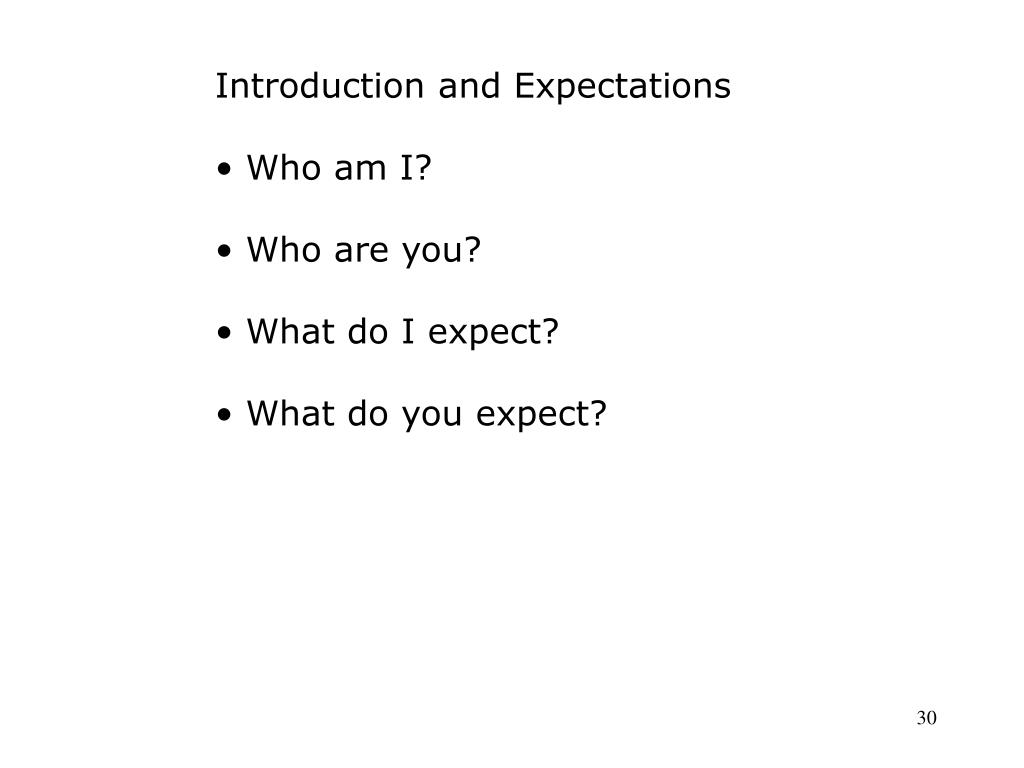 Introduction and Expectations

• Who am I?

• Who are you?

• What do I expect?

• What do you expect?

30